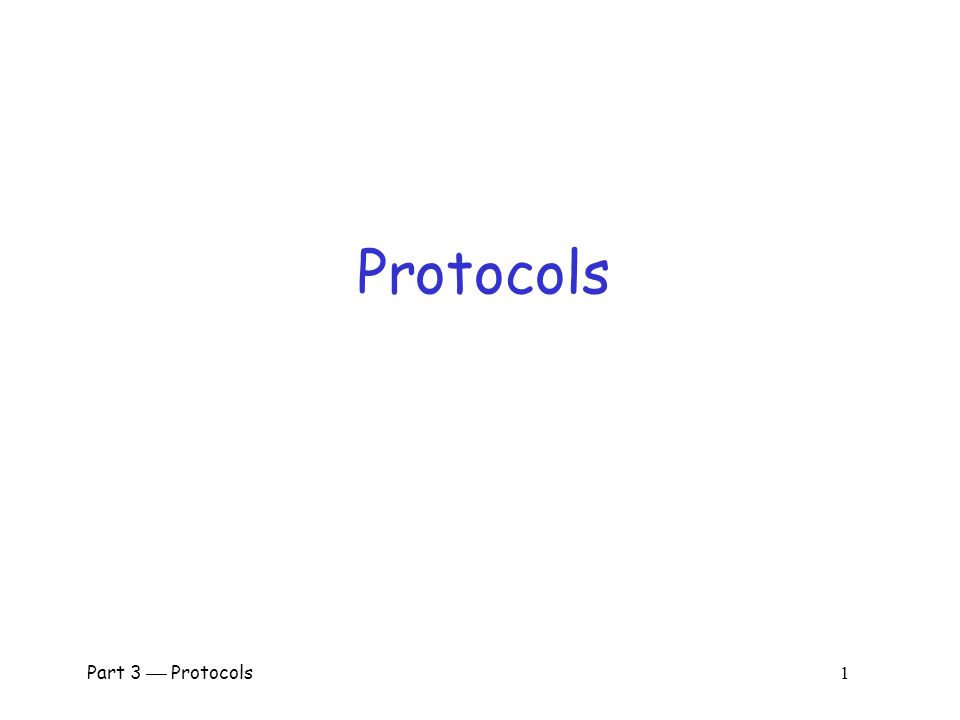 Protocols

Part 3 — Protocols

1